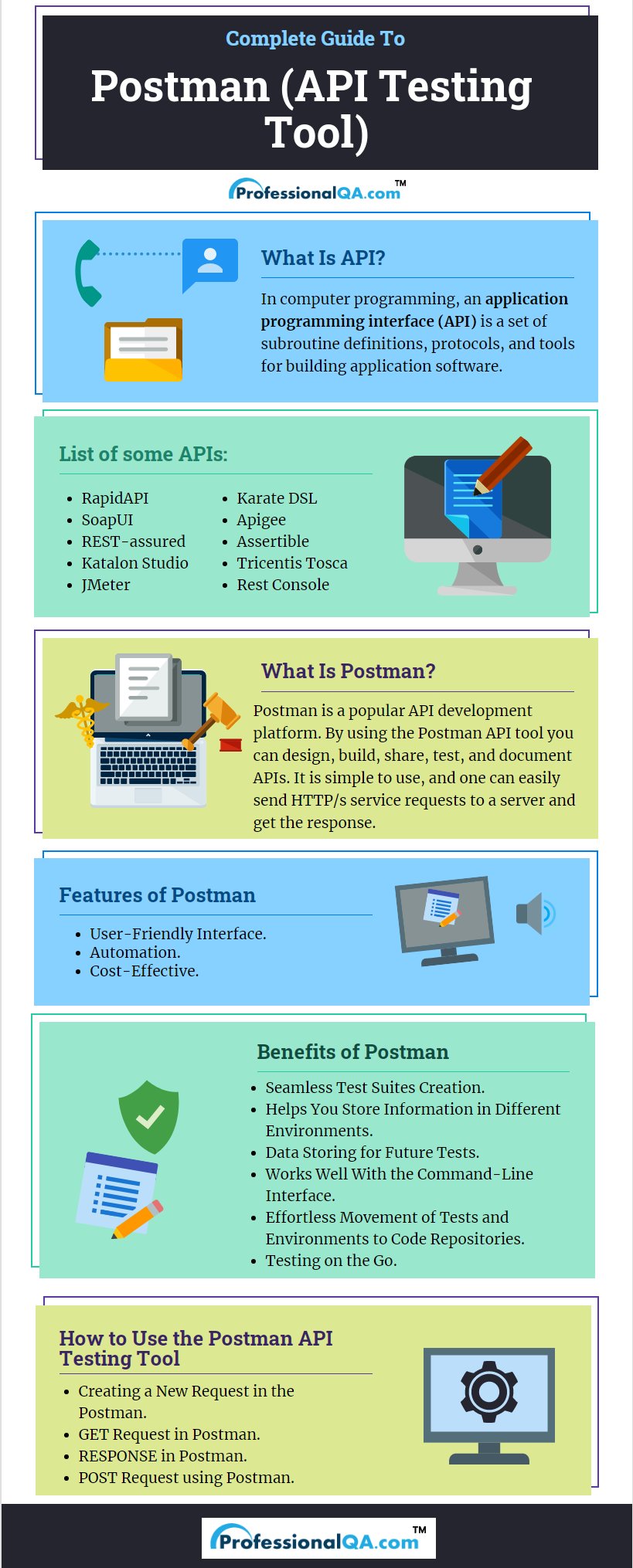 Complete Guide To

Postman (API Testing Tool)

ProfessionalQA.com™

What Is API?

In computer programming, an application programming interface (API) is a set of subroutine definitions, protocols, and tools for building application software.

List of some APIs:

- RapidAPI
- SoapUI
- REST-assured
- Katalon Studio
- JMeter
- Karate DSL
- Apigee
- Assertible
- Tricentis Tosca
- Rest Console

What Is Postman?

Postman is a popular API development platform. By using the Postman API tool you can design, build, share, test, and document APIs. It is simple to use, and one can easily send HTTP/s service requests to a server and get the response.

Features of Postman

- User-Friendly Interface.
- Automation.
- Cost-Effective.

Benefits of Postman

- Seamless Test Suites Creation.
- Helps You Store Information in Different Environments.
- Data Storing for Future Tests.
- Works Well With the Command-Line Interface.
- Effortless Movement of Tests and Environments to Code Repositories.
- Testing on the Go.

How to Use the Postman API Testing Tool

- Creating a New Request in the Postman.
- GET Request in Postman.
- RESPONSE in Postman.
- POST Request using Postman.

ProfessionalQA.com™